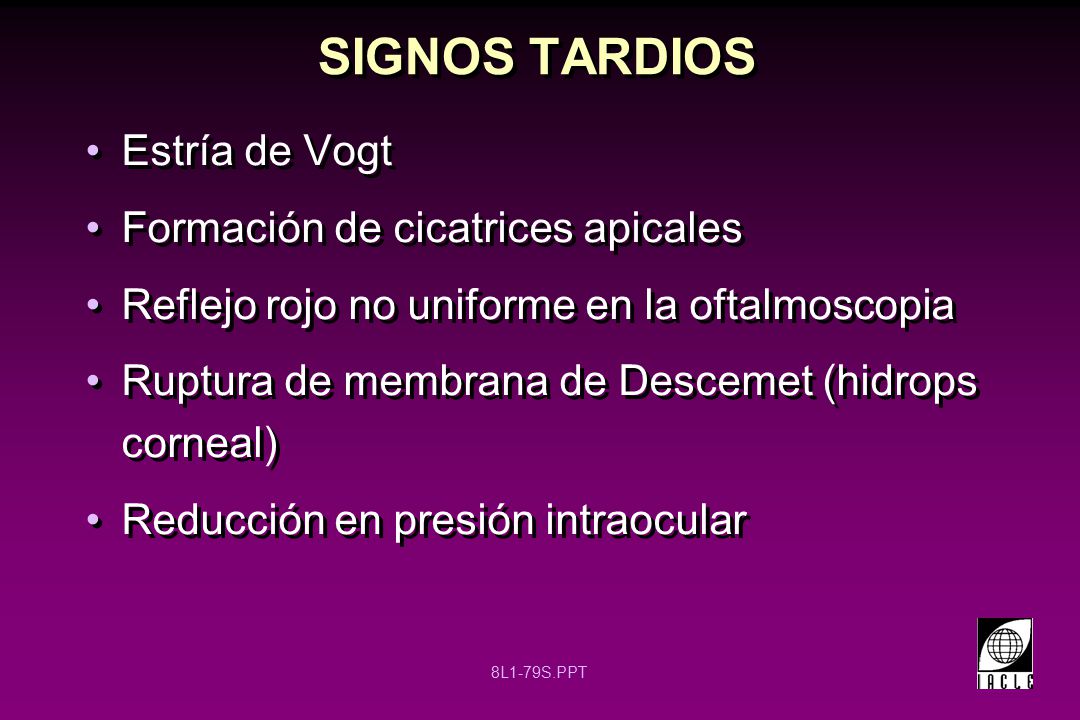 SIGNOS TARDIOS

• Estría de Vogt
• Formación de cicatrices apicales
• Reflejo rojo no uniforme en la oftalmoscopia
• Ruptura de membrana de Descemet (hidrops corneal)
• Reducción en presión intraocular

8L1-79S.PPT

IACLE